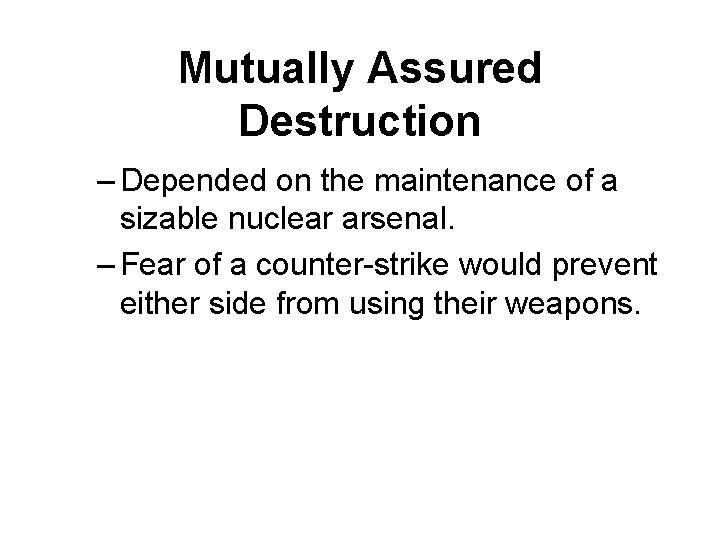 Mutually Assured Destruction

– Depended on the maintenance of a sizable nuclear arsenal.

– Fear of a counter-strike would prevent either side from using their weapons.